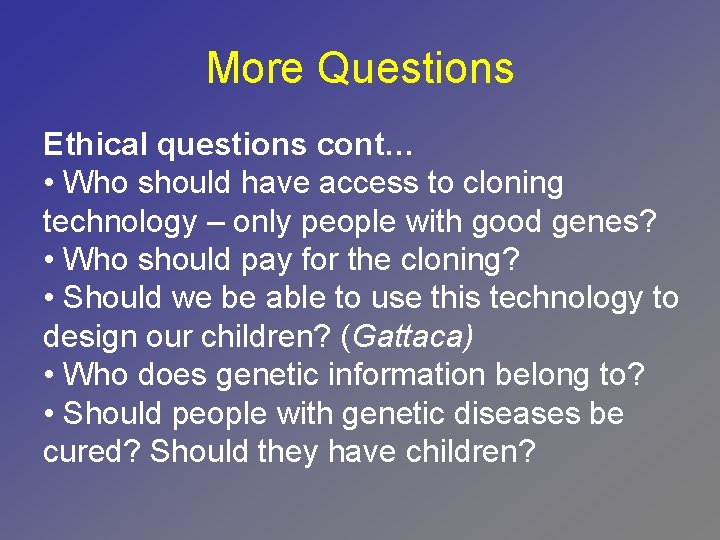 More Questions

Ethical questions cont…
• Who should have access to cloning technology – only people with good genes?
• Who should pay for the cloning?
• Should we be able to use this technology to design our children? (Gattaca)
• Who does genetic information belong to?
• Should people with genetic diseases be cured? Should they have children?